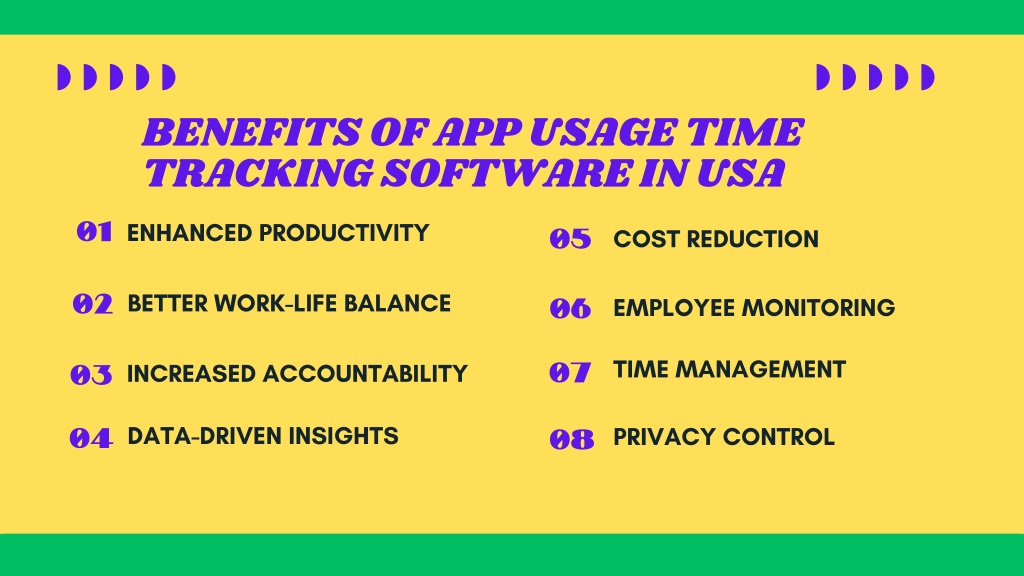 BENEFITS OF APP USAGE TIME TRACKING SOFTWARE IN USA

01 ENHANCED PRODUCTIVITY

02 BETTER WORK-LIFE BALANCE

03 INCREASED ACCOUNTABILITY

04 DATA-DRIVEN INSIGHTS

05 COST REDUCTION

06 EMPLOYEE MONITORING

07 TIME MANAGEMENT

08 PRIVACY CONTROL